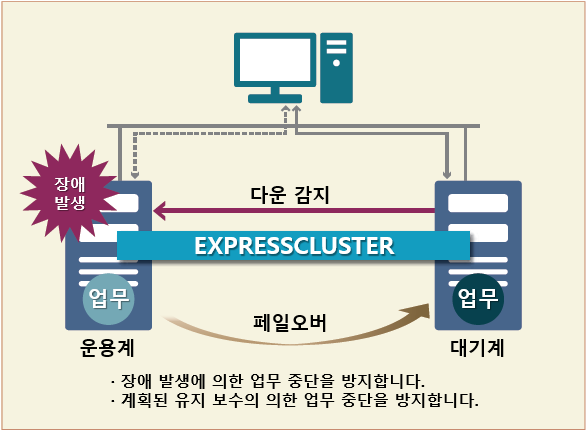 장애 발생

다운 감지

EXPRESSCLUSTER

업무

업무

페일오버

운용계

대기계

· 장애 발생에 의한 업무 중단을 방지합니다.
· 계획된 유지 보수의 의한 업무 중단을 방지합니다.